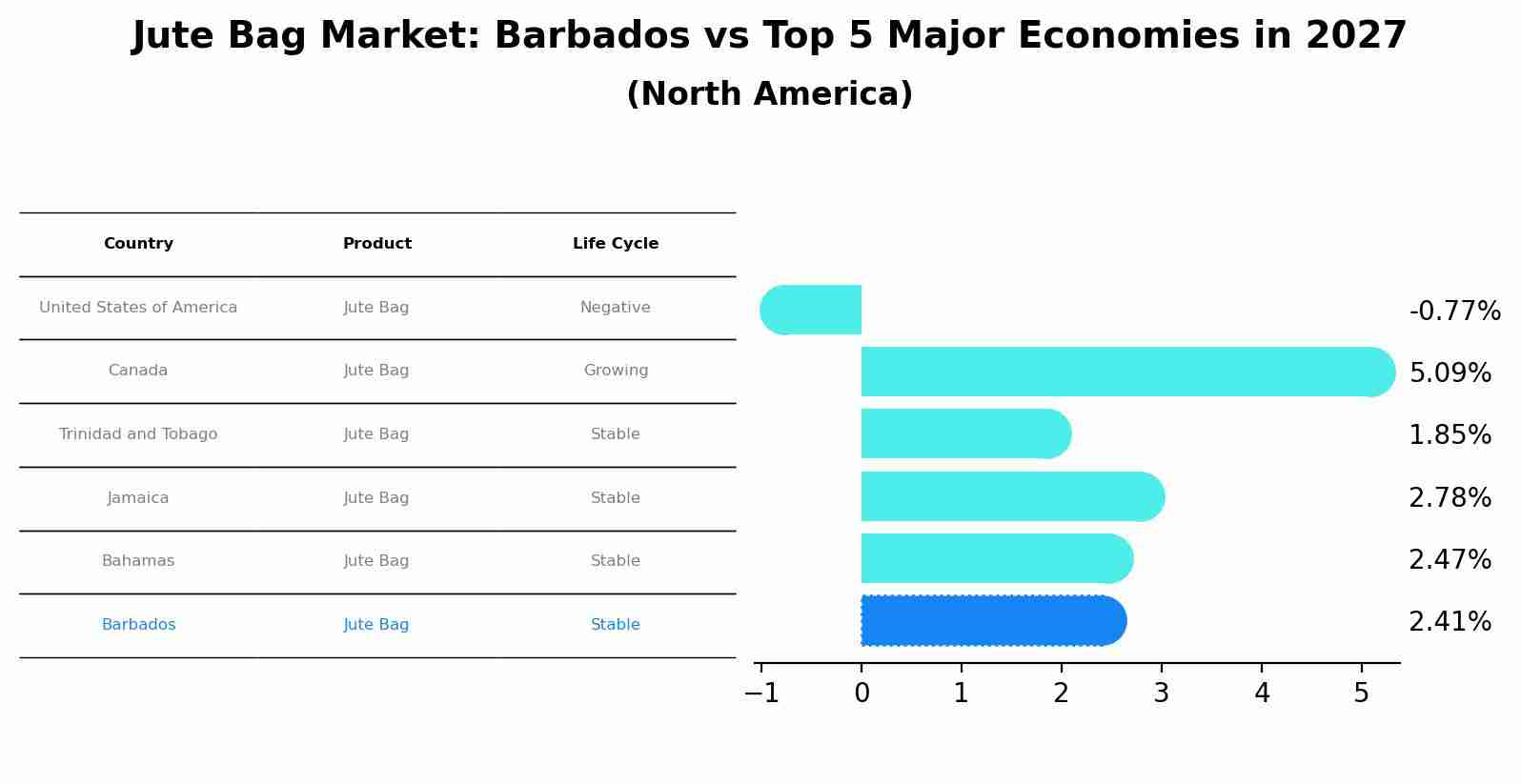 Jute Bag Market: Barbados vs Top 5 Major Economies in 2027
(North America)

| Country | Product | Life Cycle |
|---|---|---|
| United States of America | Jute Bag | Negative |
| Canada | Jute Bag | Growing |
| Trinidad and Tobago | Jute Bag | Stable |
| Jamaica | Jute Bag | Stable |
| Bahamas | Jute Bag | Stable |
| Barbados | Jute Bag | Stable |

-0.77%
5.09%
1.85%
2.78%
2.47%
2.41%

−1 0 1 2 3 4 5